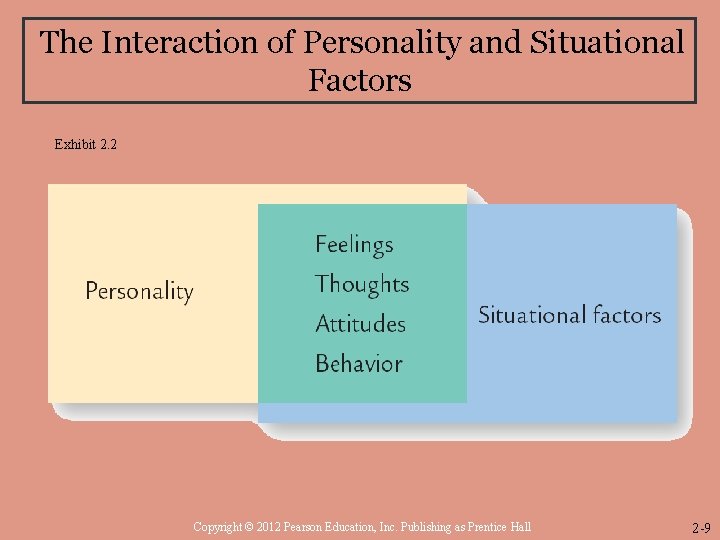 The Interaction of Personality and Situational Factors

Exhibit 2.2

Personality

Feelings
Thoughts
Attitudes
Behavior

Situational factors

Copyright © 2012 Pearson Education, Inc. Publishing as Prentice Hall

2-9